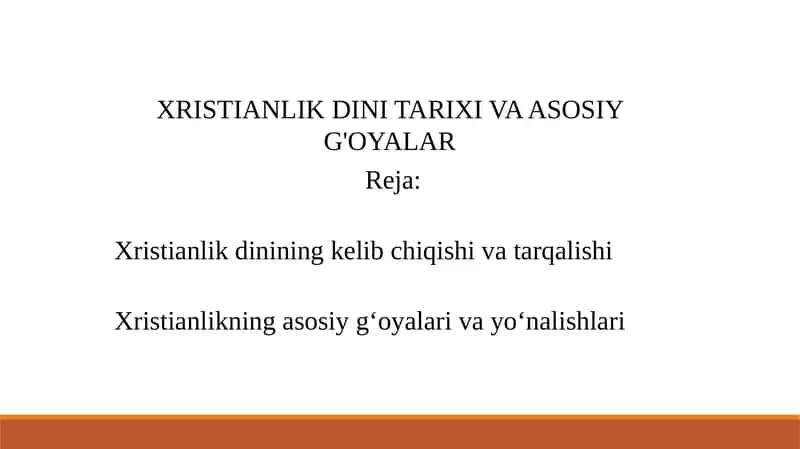 XRISTIANLIK DINI TARIXI VA ASOSIY G'OYALAR

Reja:

Xristianlik dinining kelib chiqishi va tarqalishi

Xristianlikning asosiy g‘oyalari va yo‘nalishlari